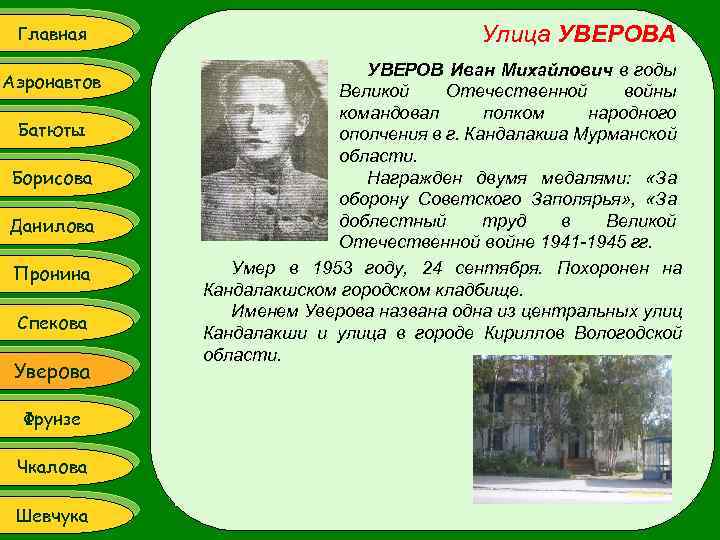 Главная

Аэронавтов

Батюты

Борисова

Данилова

Пронина

Спекова

Уверова

Фрунзе

Чкалова

Шевчука

Улица УВЕРОВА

УВЕРОВ Иван Михайлович в годы Великой Отечественной войны командовал полком народного ополчения в г. Кандалакша Мурманской области.

Награжден двумя медалями: «За оборону Советского Заполярья», «За доблестный труд в Великой Отечественной войне 1941-1945 гг.

Умер в 1953 году, 24 сентября. Похоронен на Кандалакшском городском кладбище.

Именем Уверова названа одна из центральных улиц Кандалакши и улица в городе Кириллов Вологодской области.